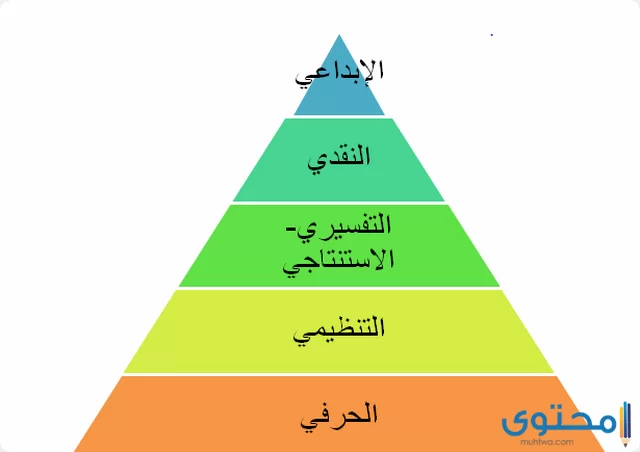 الإبداعي

النقدي

التفسيري-
الاستنتاجي

التنظيمي

الحرفي

محتوى
muhtwa.com